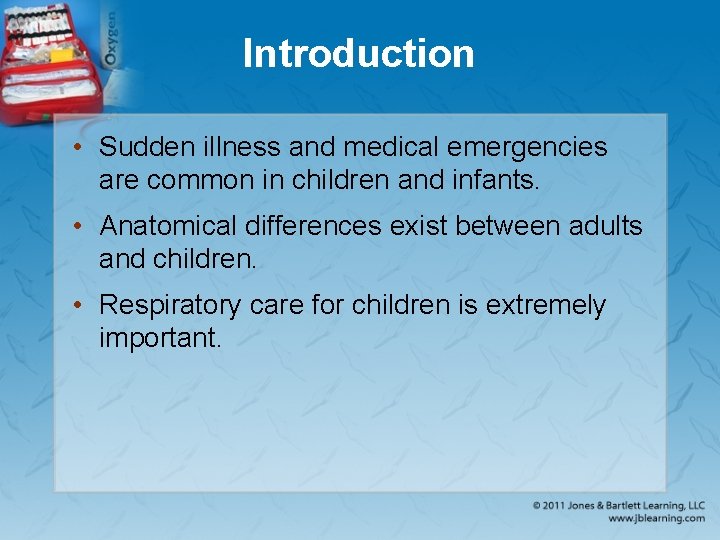 Oxygen

Introduction

• Sudden illness and medical emergencies are common in children and infants.

• Anatomical differences exist between adults and children.

• Respiratory care for children is extremely important.

© 2011 Jones & Bartlett Learning, LLC
www.jblearning.com